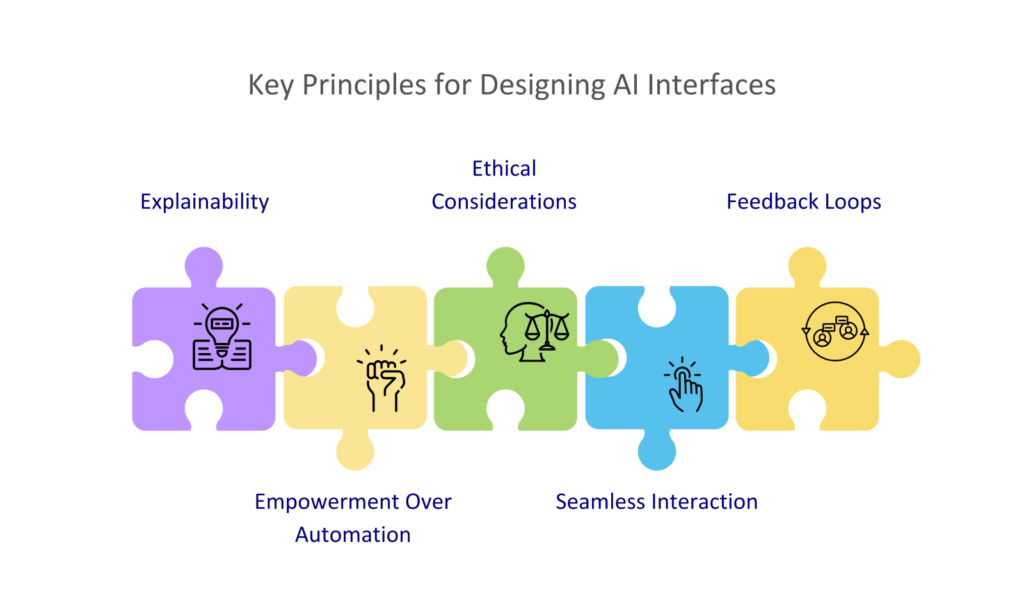 Key Principles for Designing AI Interfaces

Explainability

Ethical Considerations

Feedback Loops

Empowerment Over Automation

Seamless Interaction